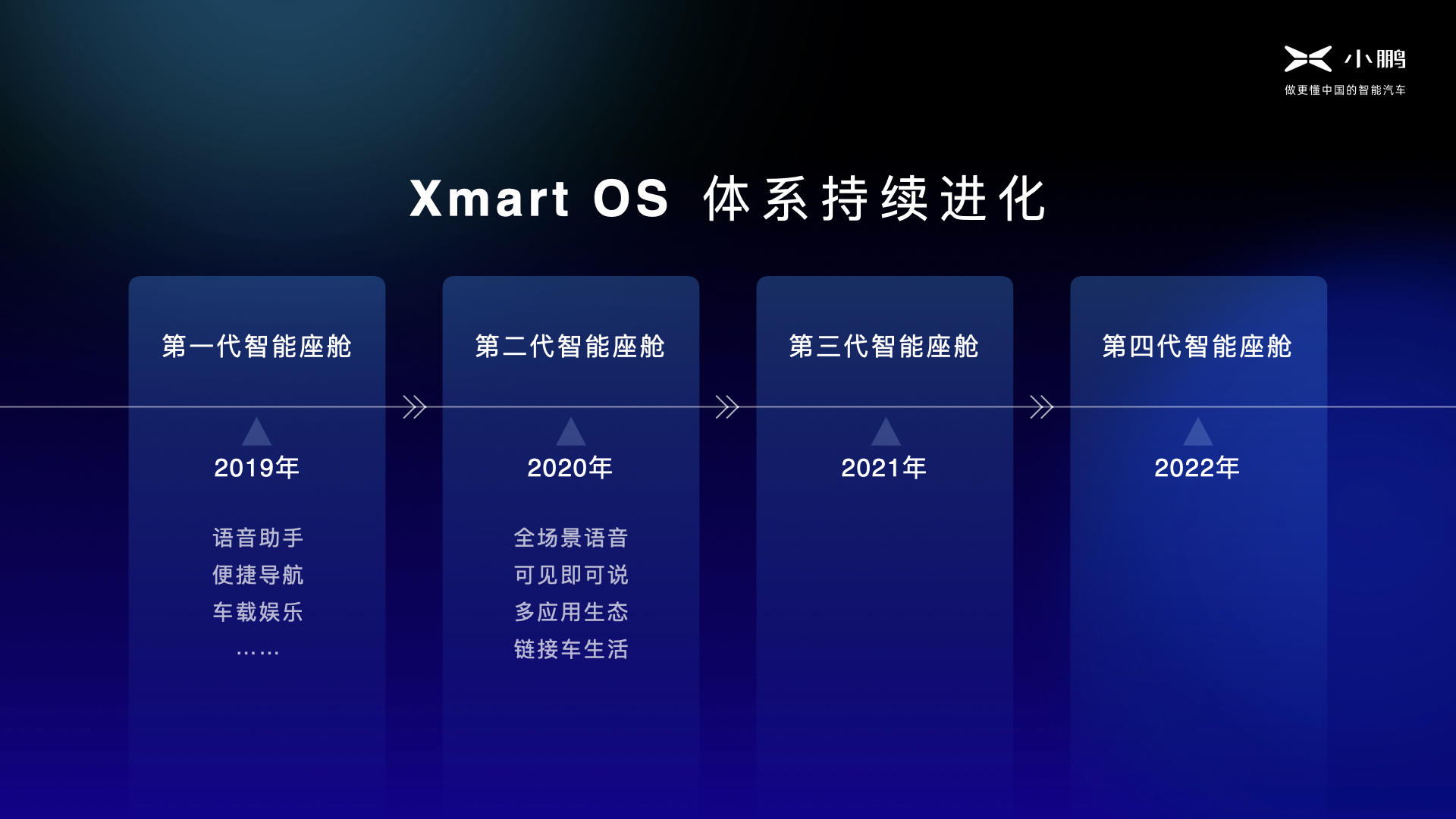 小鹏
做更懂中国的智能汽车

Xmart OS 体系持续进化

第一代智能座舱

2019年

语音助手
便捷导航
车载娱乐
……

第二代智能座舱

2020年

全场景语音
可见即可说
多应用生态
链接车生活

第三代智能座舱

2021年

第四代智能座舱

2022年